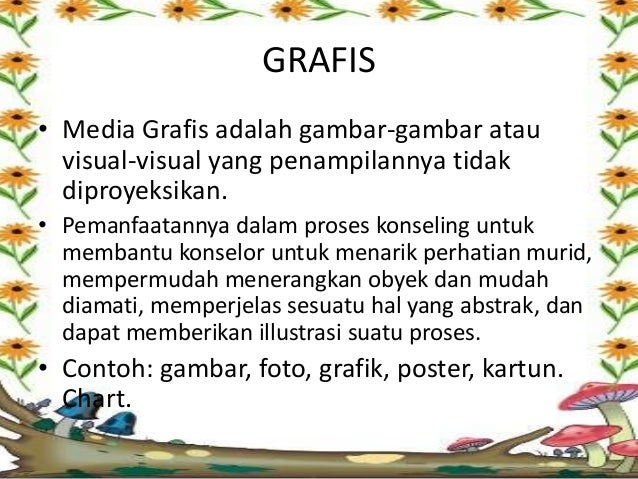 GRAFIS

• Media Grafis adalah gambar-gambar atau visual-visual yang penampilannya tidak diproyeksikan.

• Pemanfaatannya dalam proses konseling untuk membantu konselor untuk menarik perhatian murid, mempermudah menerangkan obyek dan mudah diamati, memperjelas sesuatu hal yang abstrak, dan dapat memberikan illustrasi suatu proses.

• Contoh: gambar, foto, grafik, poster, kartun. Chart.